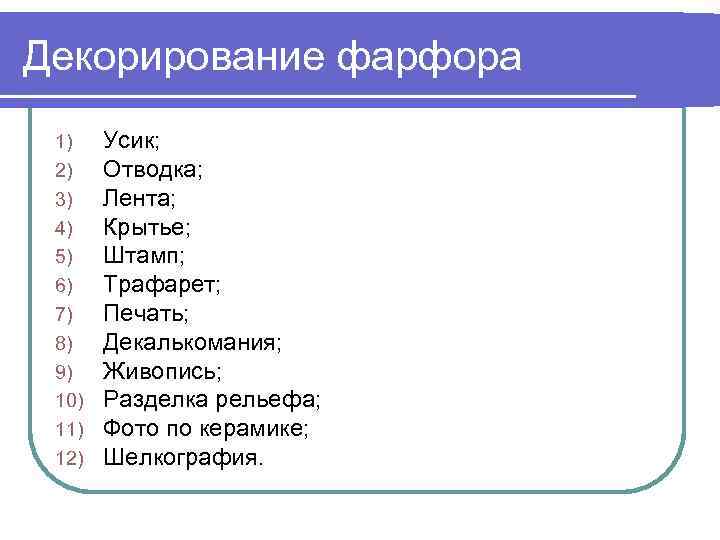 Декорирование фарфора

1) Усик;
2) Отводка;
3) Лента;
4) Крытье;
5) Штамп;
6) Трафарет;
7) Печать;
8) Декалькомания;
9) Живопись;
10) Разделка рельефа;
11) Фото по керамике;
12) Шелкография.